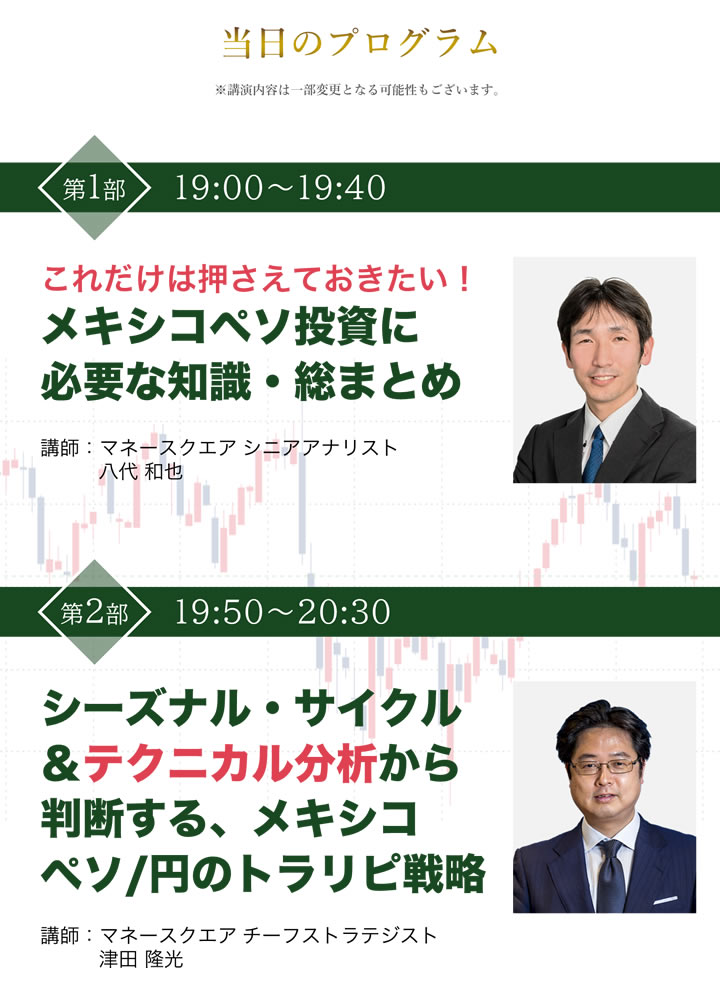 当日のプログラム

※講演内容は一部変更となる可能性もございます。

第1部 19:00～19:40

これだけは押さえておきたい！
メキシコペソ投資に必要な知識・総まとめ

講師：マネースクエア シニアアナリスト
八代 和也

第2部 19:50～20:30

シーズナル・サイクル＆テクニカル分析から判断する、メキシコペソ/円のトラリピ戦略

講師：マネースクエア チーフストラテジスト
津田 隆光